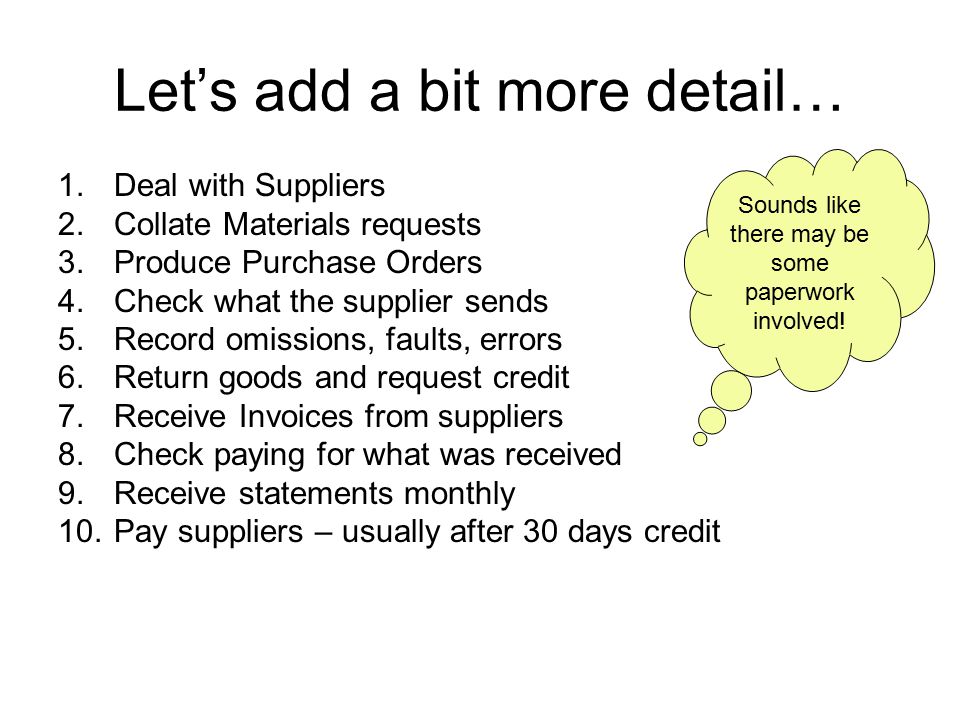 Let’s add a bit more detail…

1. Deal with Suppliers
2. Collate Materials requests
3. Produce Purchase Orders
4. Check what the supplier sends
5. Record omissions, faults, errors
6. Return goods and request credit
7. Receive Invoices from suppliers
8. Check paying for what was received
9. Receive statements monthly
10. Pay suppliers – usually after 30 days credit

Sounds like there may be some paperwork involved!